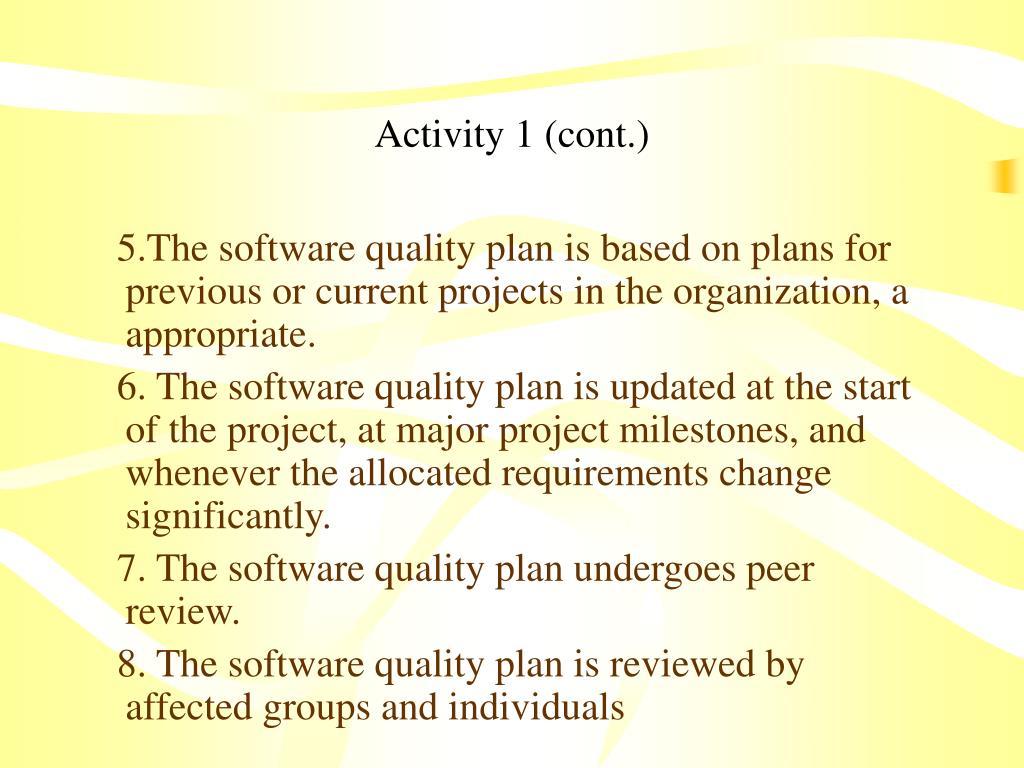 Activity 1 (cont.)

5.The software quality plan is based on plans for previous or current projects in the organization, a appropriate.

6. The software quality plan is updated at the start of the project, at major project milestones, and whenever the allocated requirements change significantly.

7. The software quality plan undergoes peer review.

8. The software quality plan is reviewed by affected groups and individuals